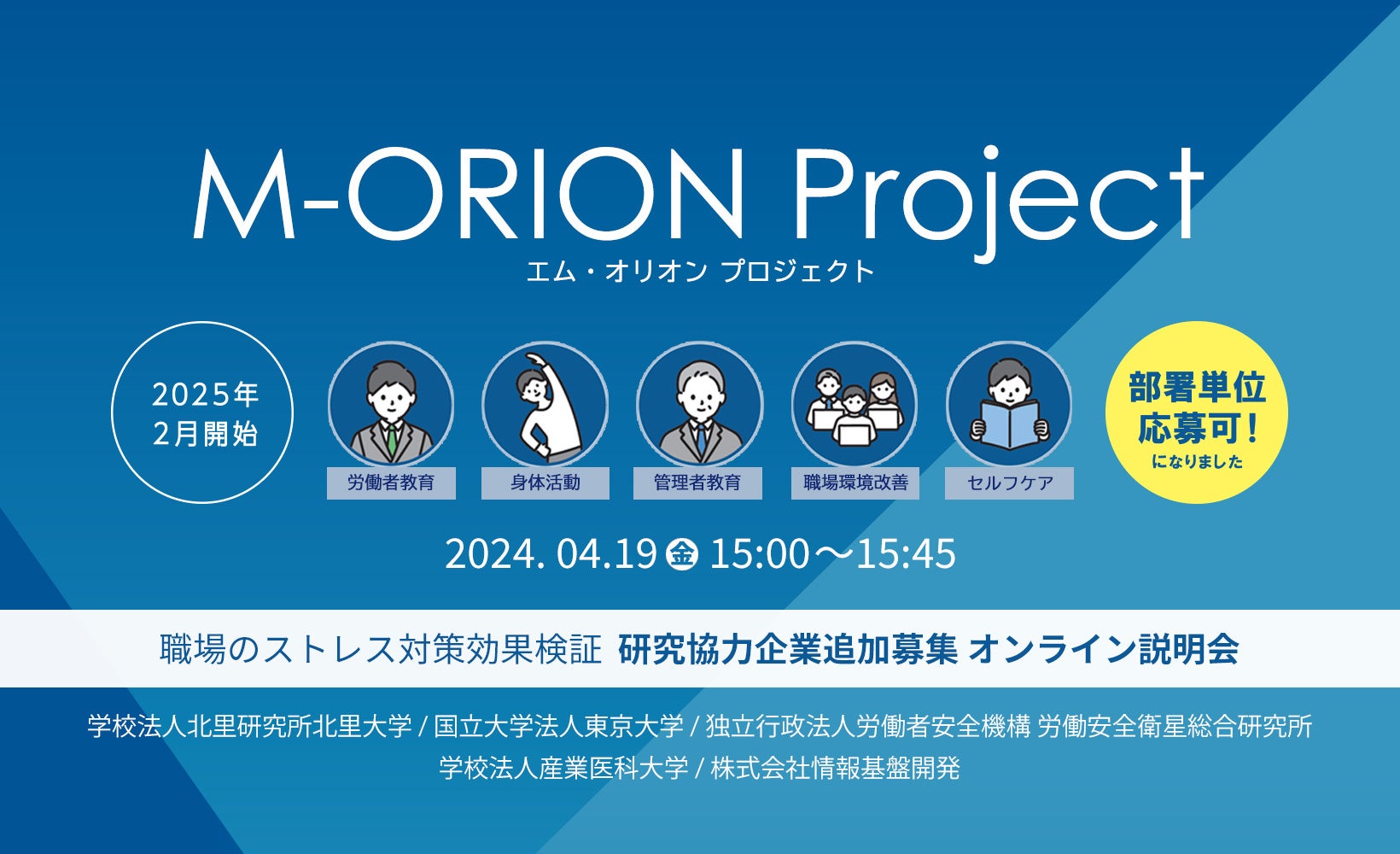 M-ORION Project

エム・オリオン プロジェクト

2025年
2月開始

労働者教育

身体活動

管理者教育

職場環境改善

セルフケア

部署単位
応募可！
になりました

2024. 04.19 金 15:00～15:45

職場のストレス対策効果検証 研究協力企業追加募集 オンライン説明会

学校法人北里研究所北里大学 / 国立大学法人東京大学 / 独立行政法人労働者安全機構 労働安全衛星総合研究所
学校法人産業医科大学 / 株式会社情報基盤開発